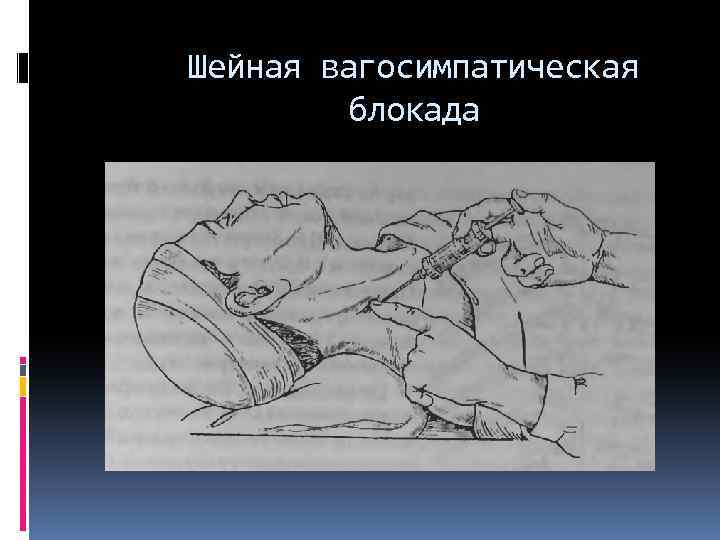 Шейная вагосимпатическая блокада